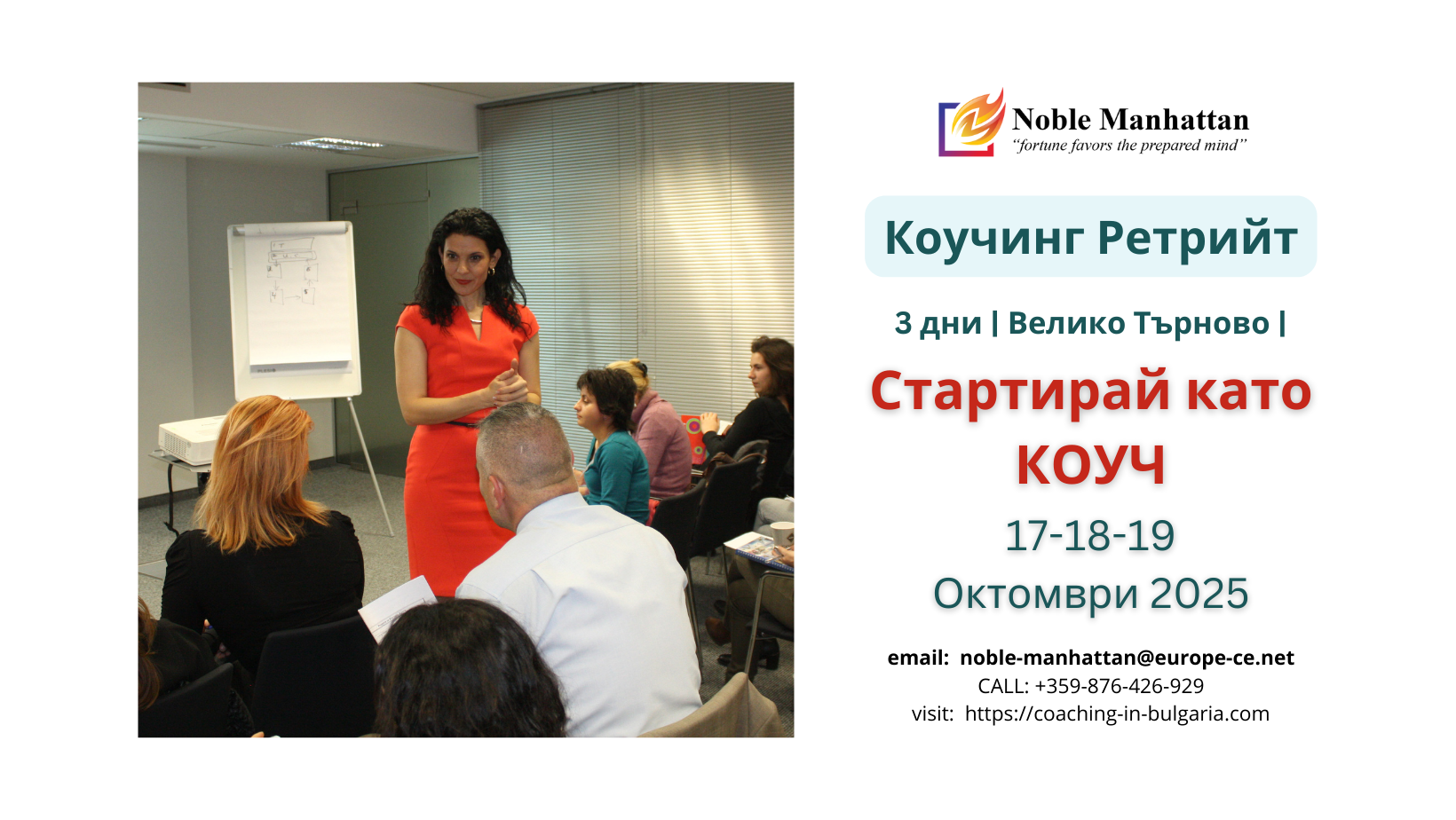 Noble Manhattan
"fortune favors the prepared mind"

Коучинг Ретрийт

3 дни | Велико Търново |

Стартирай като КОУЧ

17-18-19
Октомври 2025

email: noble-manhattan@europe-ce.net
CALL: +359-876-426-929
visit: https://coaching-in-bulgaria.com